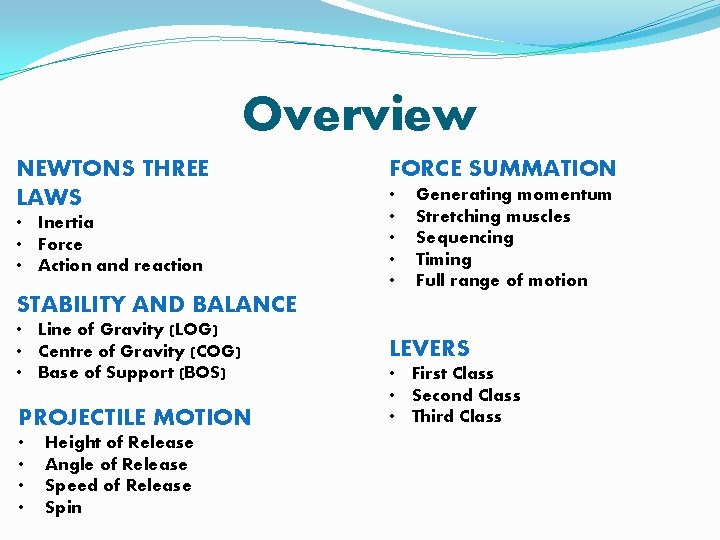 Overview

NEWTONS THREE LAWS
• Inertia
• Force
• Action and reaction

STABILITY AND BALANCE
• Line of Gravity (LOG)
• Centre of Gravity (COG)
• Base of Support (BOS)

PROJECTILE MOTION
• Height of Release
• Angle of Release
• Speed of Release
• Spin

FORCE SUMMATION
• Generating momentum
• Stretching muscles
• Sequencing
• Timing
• Full range of motion

LEVERS
• First Class
• Second Class
• Third Class